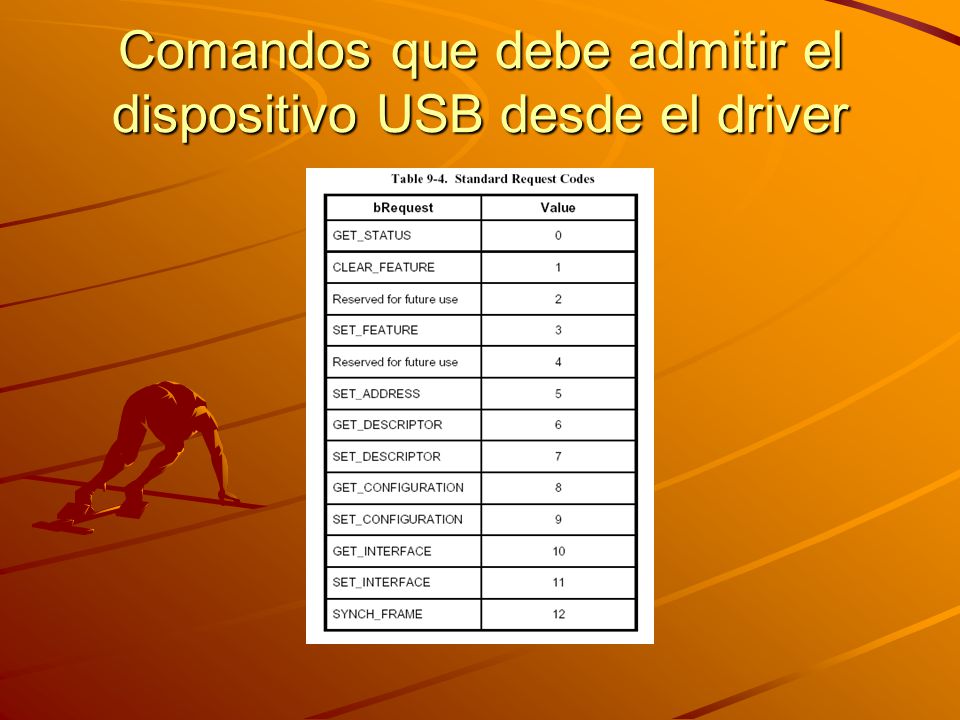 Comandos que debe admitir el dispositivo USB desde el driver

Table 9-4. Standard Request Codes

| bRequest | Value |
|---|---|
| GET_STATUS | 0 |
| CLEAR_FEATURE | 1 |
| Reserved for future use | 2 |
| SET_FEATURE | 3 |
| Reserved for future use | 4 |
| SET_ADDRESS | 5 |
| GET_DESCRIPTOR | 6 |
| SET_DESCRIPTOR | 7 |
| GET_CONFIGURATION | 8 |
| SET_CONFIGURATION | 9 |
| GET_INTERFACE | 10 |
| SET_INTERFACE | 11 |
| SYNCH_FRAME | 12 |